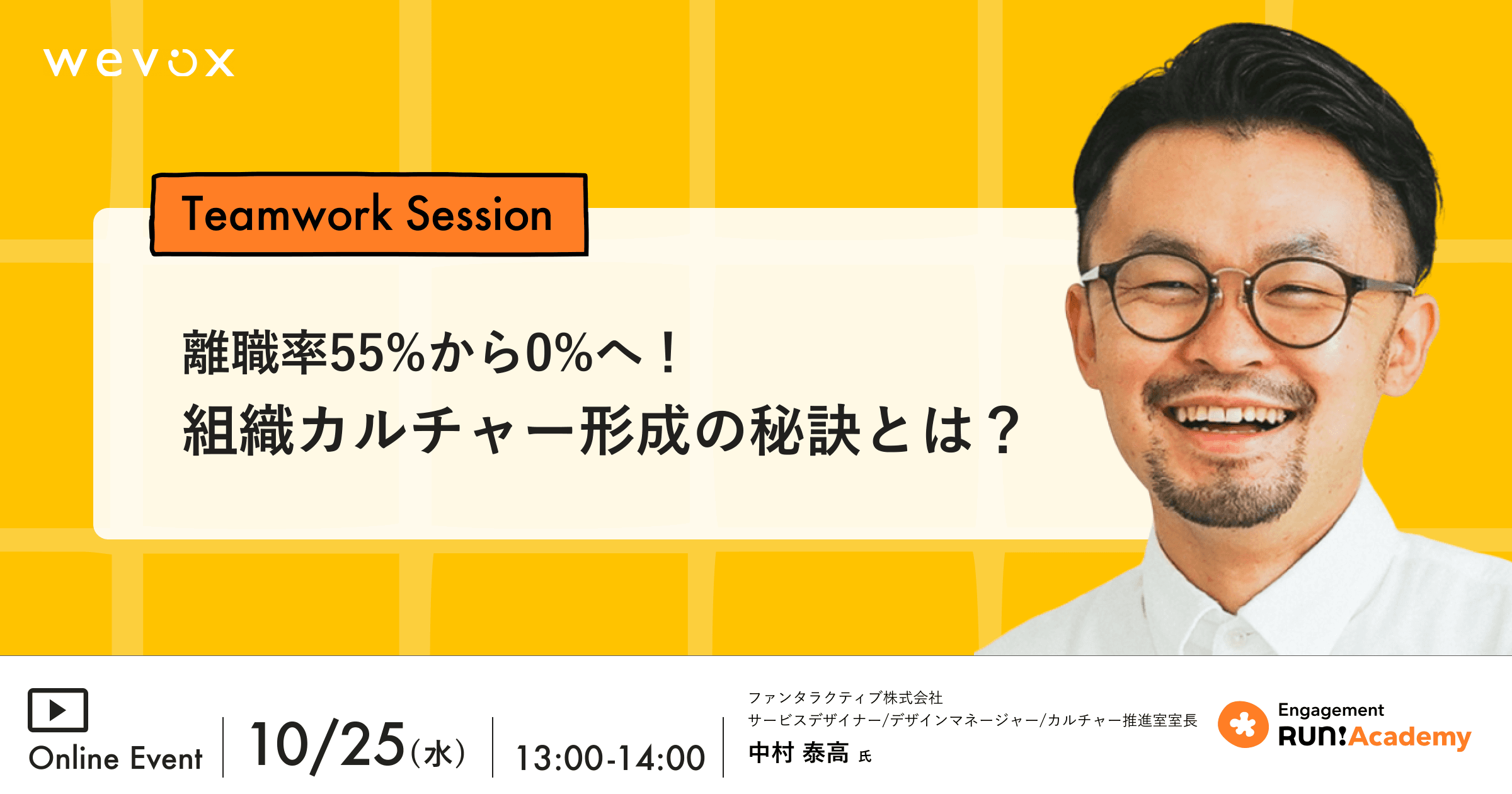 wevox

Teamwork Session

離職率55%から0%へ！
組織カルチャー形成の秘訣とは？

Online Event

10/25(水)

13:00-14:00

ファンタラクティブ株式会社
サービスデザイナー/デザインマネージャー/カルチャー推進室室長
中村 泰高 氏

Engagement
RUN!Academy